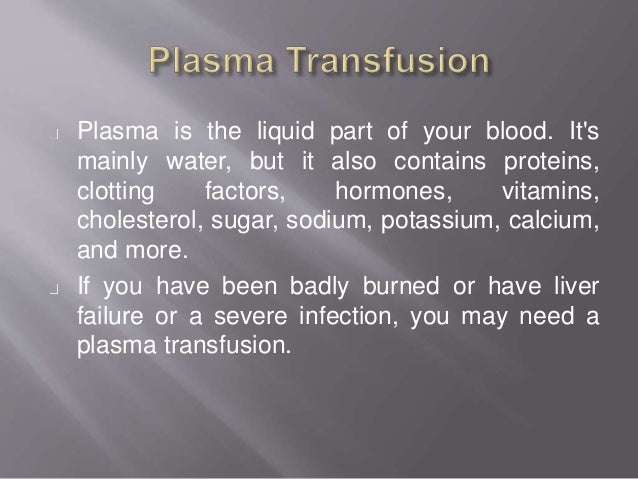 Plasma Transfusion

Plasma is the liquid part of your blood. It's mainly water, but it also contains proteins, clotting factors, hormones, vitamins, cholesterol, sugar, sodium, potassium, calcium, and more.

If you have been badly burned or have liver failure or a severe infection, you may need a plasma transfusion.